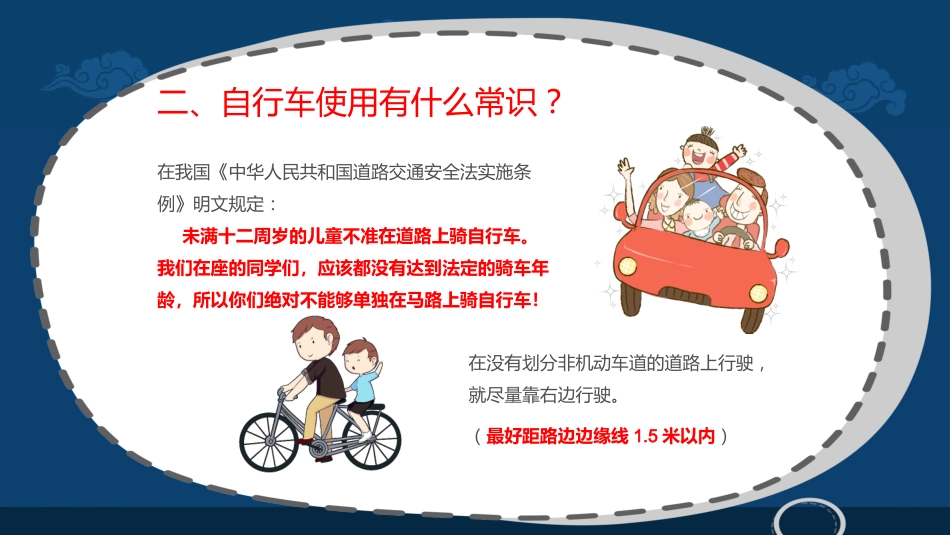 二、自行车使用有什么常识？

在我国《中华人民共和国道路交通安全法实施条例》明文规定：

未满十二周岁的儿童不准在道路上骑自行车。我们在座的同学们，应该都没有达到法定的骑车年龄，所以你们绝对不能够单独在马路上骑自行车！

在没有划分非机动车道的道路上行驶，就尽量靠右边行驶。

（最好距路边边缘线 1.5 米以内）